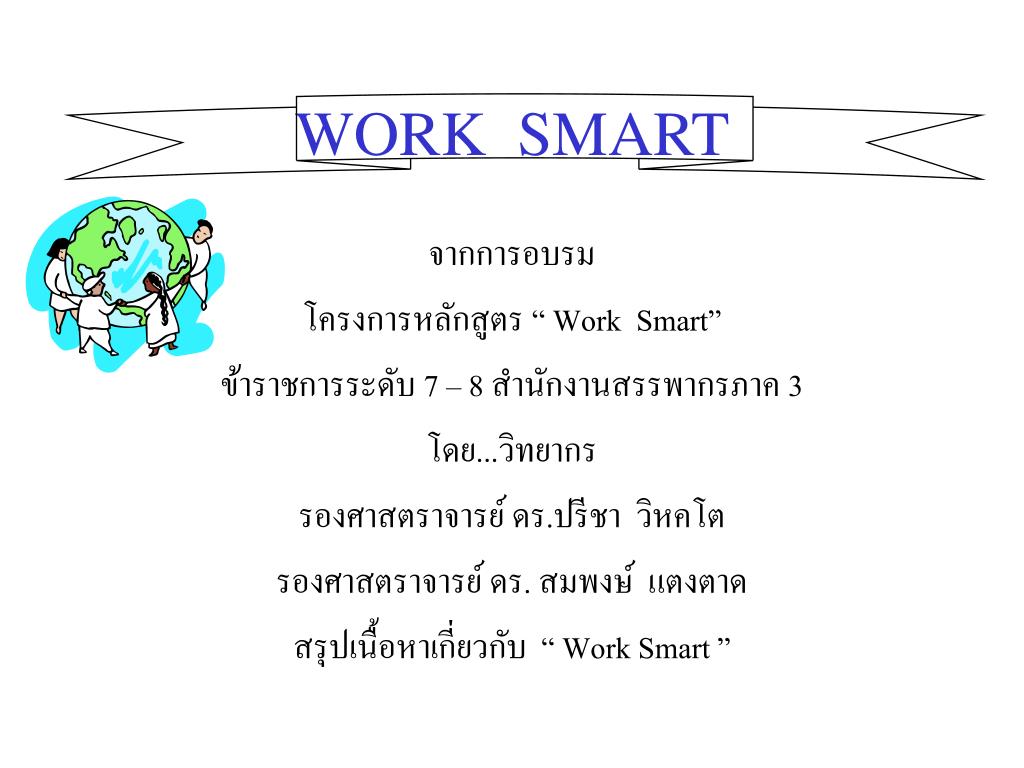 WORK SMART

จากการอบรม

โครงการหลักสูตร “ Work Smart”

ข้าราชการระดับ 7 – 8 สำนักงานสรรพากรภาค 3

โดย...วิทยากร

รองศาสตราจารย์ ดร.ปรีชา วิหคโต

รองศาสตราจารย์ ดร. สมพงษ์ แตงตาด

สรุปเนื้อหาเกี่ยวกับ “ Work Smart ”